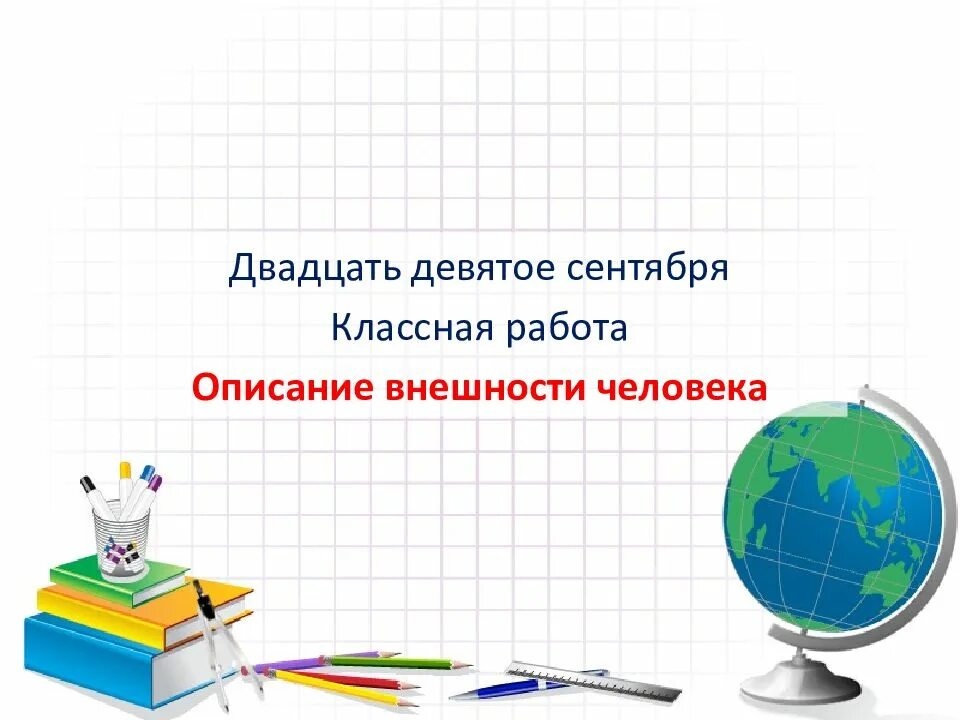 Двадцать девятое сентября

Классная работа

Описание внешности человека